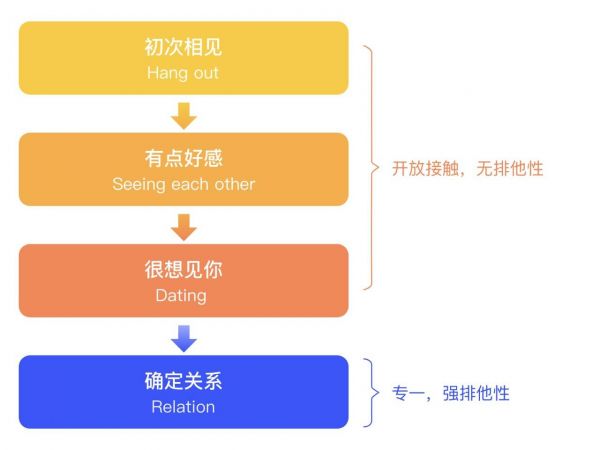 初次相见
Hang out

有点好感
Seeing each other

很想见你
Dating

开放接触，无排他性

确定关系
Relation

专一，强排他性